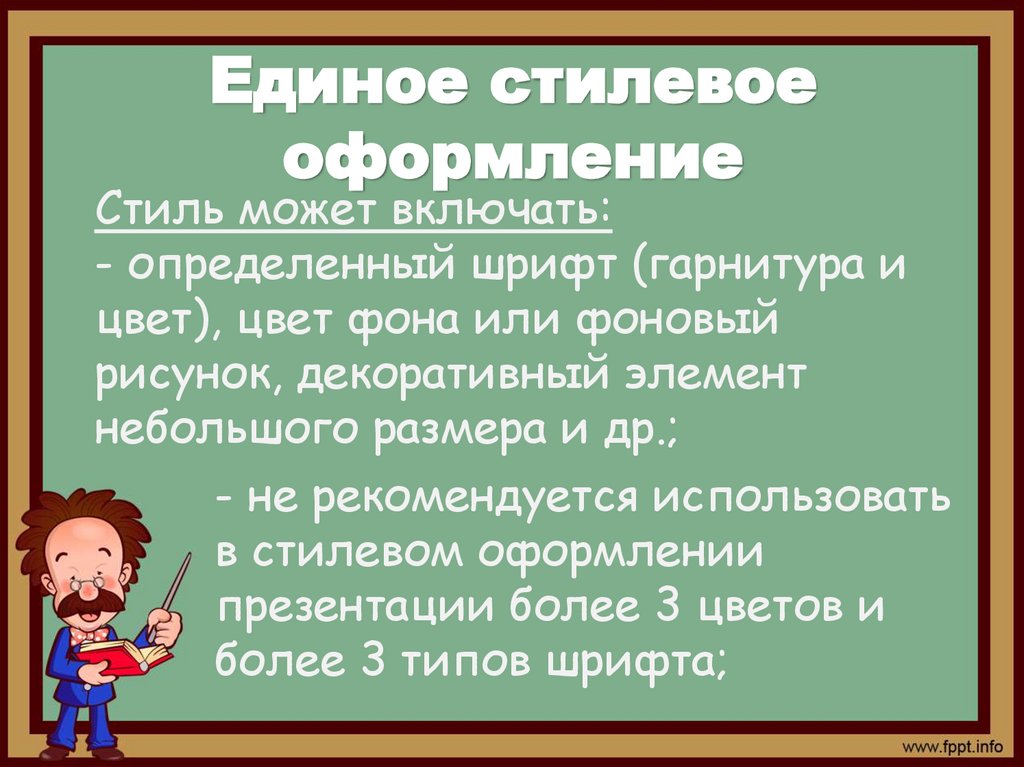 Единое стилевое оформление

Стиль может включать:
- определенный шрифт (гарнитура и цвет), цвет фона или фоновый рисунок, декоративный элемент небольшого размера и др.;

- не рекомендуется использовать в стилевом оформлении презентации более 3 цветов и более 3 типов шрифта;

www.fppt.info